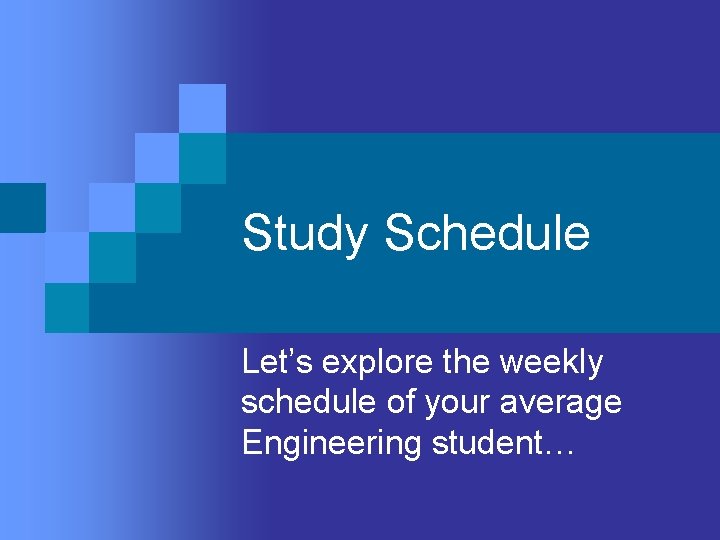 Study Schedule

Let’s explore the weekly schedule of your average Engineering student…